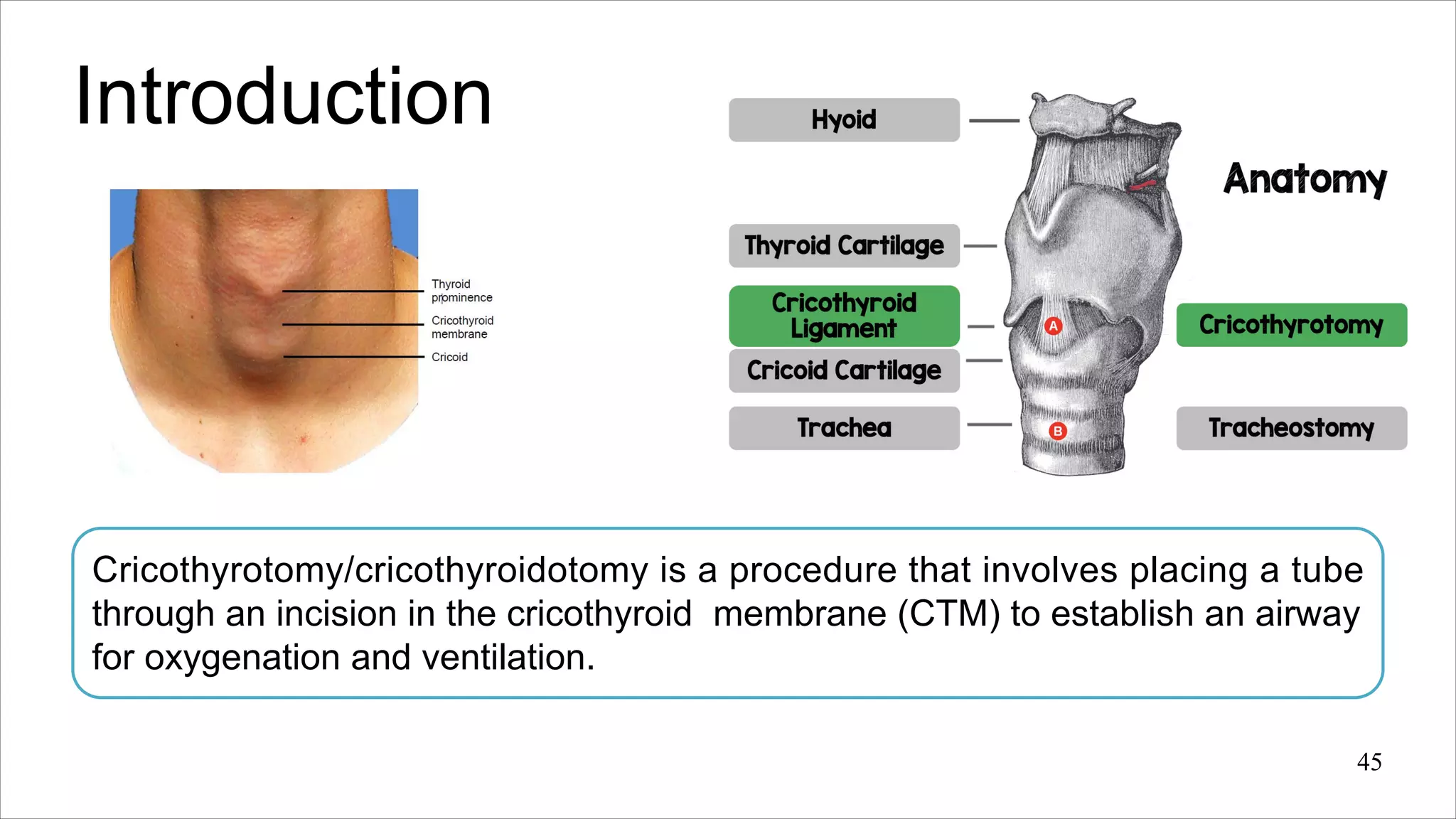 Introduction

Thyroid prominence
Cricothyroid membrane
Cricoid

Hyoid
Thyroid Cartilage
Cricothyroid Ligament
Cricoid Cartilage
Trachea

Anatomy

A
B

Cricothyrotomy
Tracheostomy

Cricothyrotomy/cricothyroidotomy is a procedure that involves placing a tube through an incision in the cricothyroid membrane (CTM) to establish an airway for oxygenation and ventilation.

45